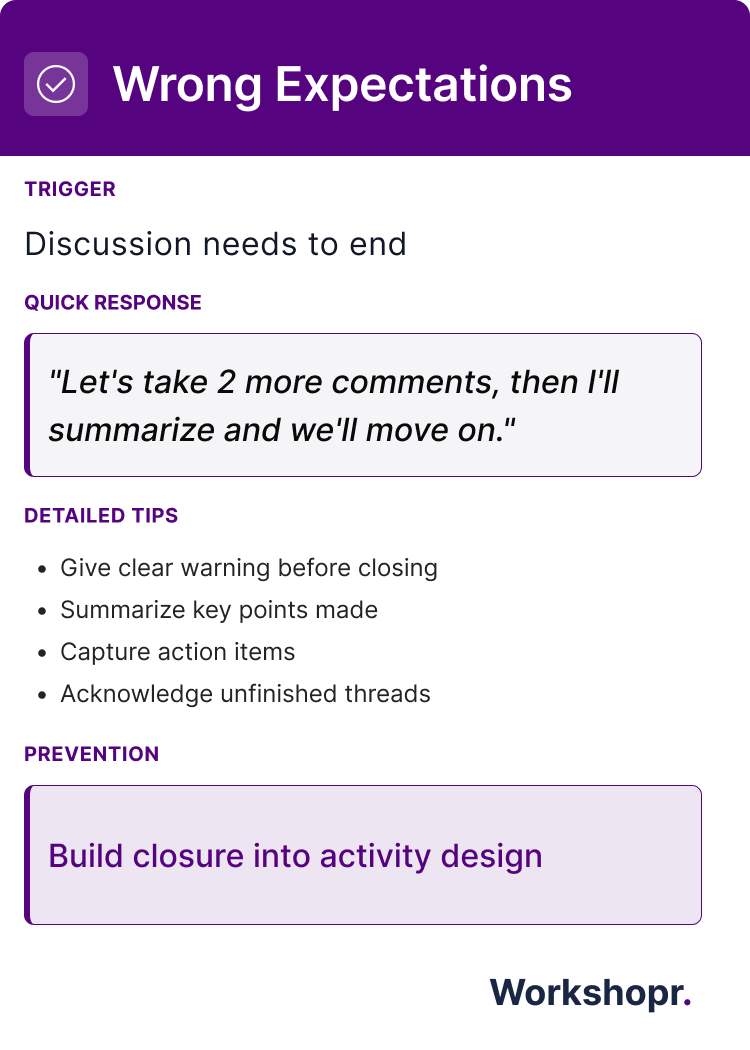 Wrong Expectations

TRIGGER

Discussion needs to end

QUICK RESPONSE

"Let's take 2 more comments, then I'll summarize and we'll move on."

DETAILED TIPS

- Give clear warning before closing
- Summarize key points made
- Capture action items
- Acknowledge unfinished threads

PREVENTION

Build closure into activity design

Workshopr.